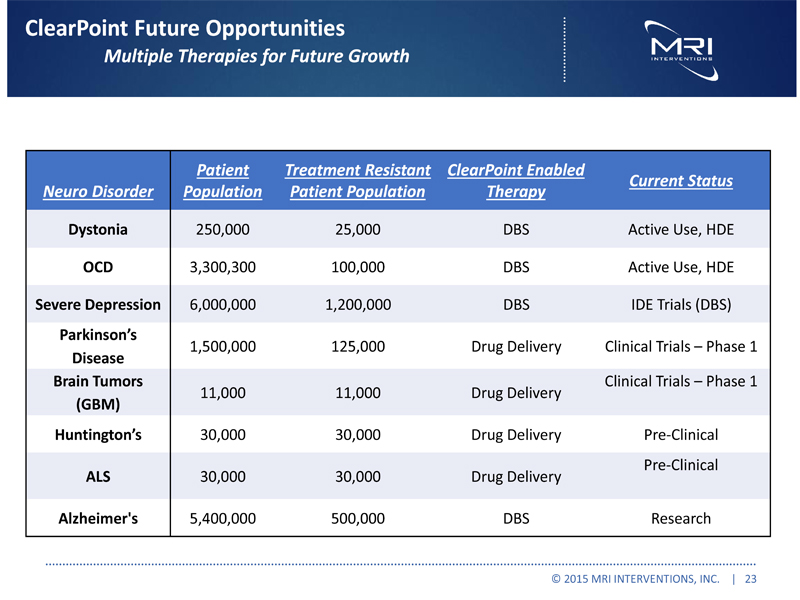 ClearPoint Future Opportunities
Multiple Therapies for Future Growth

MRI INTERVENTIONS

| Neuro Disorder | Patient Population | Treatment Resistant Patient Population | ClearPoint Enabled Therapy | Current Status |
|---|---|---|---|---|
| Dystonia | 250,000 | 25,000 | DBS | Active Use, HDE |
| OCD | 3,300,300 | 100,000 | DBS | Active Use, HDE |
| Severe Depression | 6,000,000 | 1,200,000 | DBS | IDE Trials (DBS) |
| Parkinson's Disease | 1,500,000 | 125,000 | Drug Delivery | Clinical Trials – Phase 1 |
| Brain Tumors (GBM) | 11,000 | 11,000 | Drug Delivery | Clinical Trials – Phase 1 |
| Huntington's | 30,000 | 30,000 | Drug Delivery | Pre-Clinical |
| ALS | 30,000 | 30,000 | Drug Delivery | Pre-Clinical |
| Alzheimer's | 5,400,000 | 500,000 | DBS | Research |

© 2015 MRI INTERVENTIONS, INC. | 23